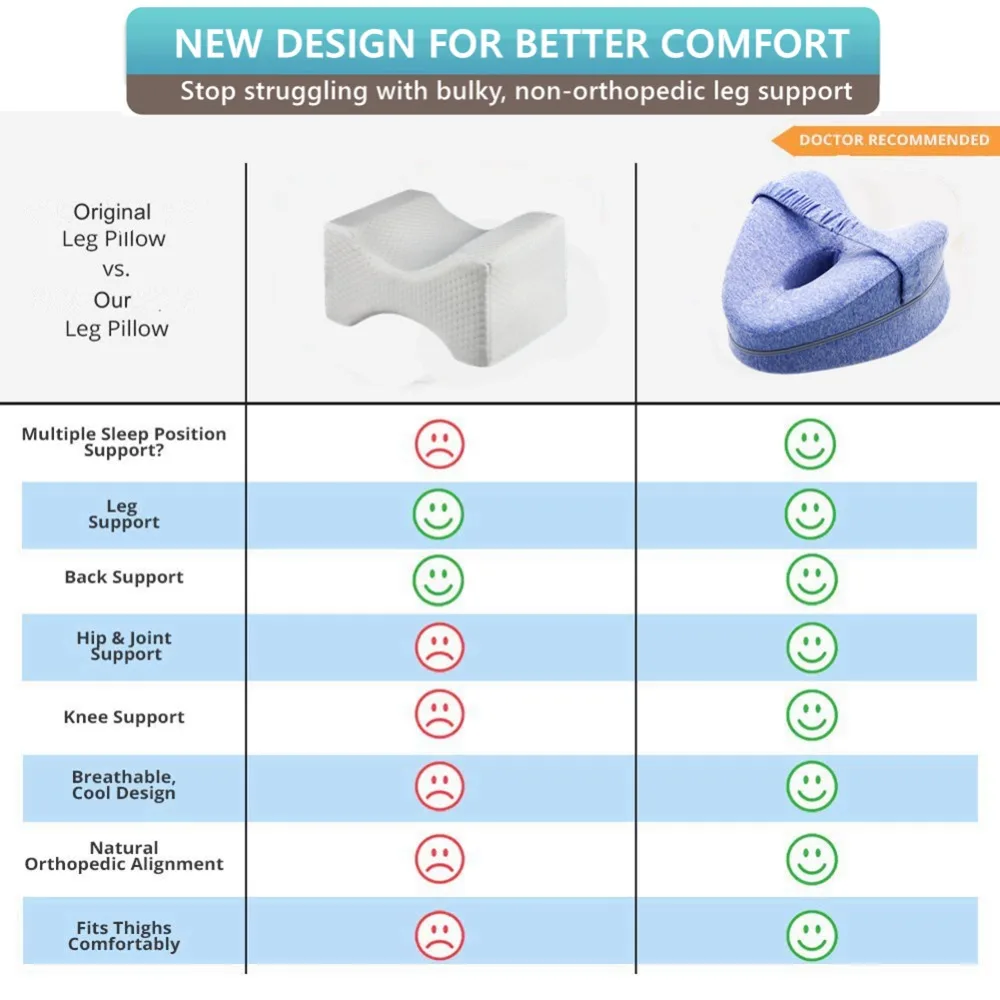 NEW DESIGN FOR BETTER COMFORT

Stop struggling with bulky, non-orthopedic leg support

DOCTOR RECOMMENDED

Original Leg Pillow vs. Our Leg Pillow

Multiple Sleep Position Support?

Leg Support

Back Support

Hip & Joint Support

Knee Support

Breathable, Cool Design

Natural Orthopedic Alignment

Fits Thighs Comfortably